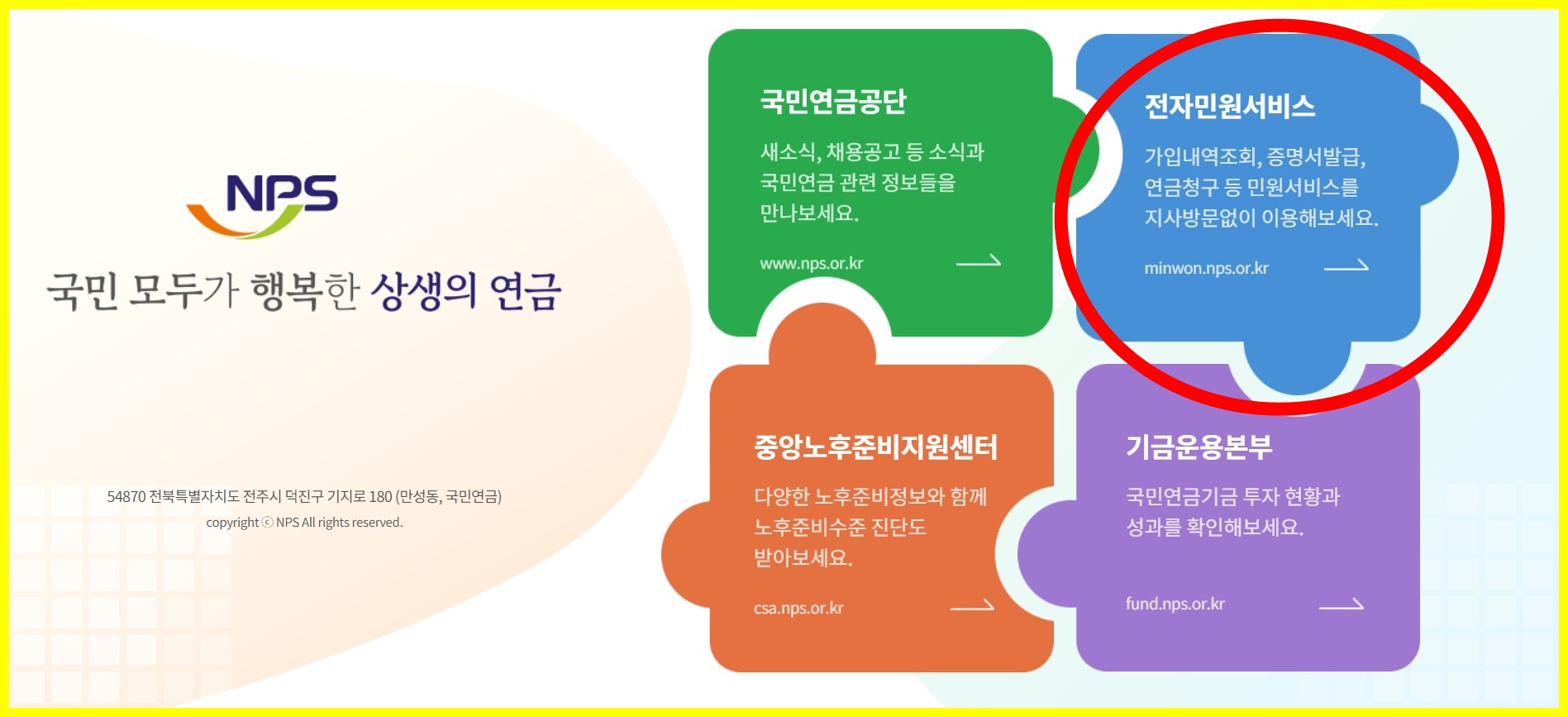 NPS

국민 모두가 행복한 상생의 연금

54870 전북특별자치도 전주시 덕진구 기지로 180 (만성동, 국민연금)

copyright ⓒ NPS All rights reserved.

국민연금공단

새소식, 채용공고 등 소식과 국민연금 관련 정보들을 만나보세요.

www.nps.or.kr

전자민원서비스

가입내역조회, 증명서발급, 연금청구 등 민원서비스를 지사방문없이 이용해보세요.

minwon.nps.or.kr

중앙노후준비지원센터

다양한 노후준비정보와 함께 노후준비수준 진단도 받아보세요.

csa.nps.or.kr

기금운용본부

국민연금기금 투자 현황과 성과를 확인해보세요.

fund.nps.or.kr